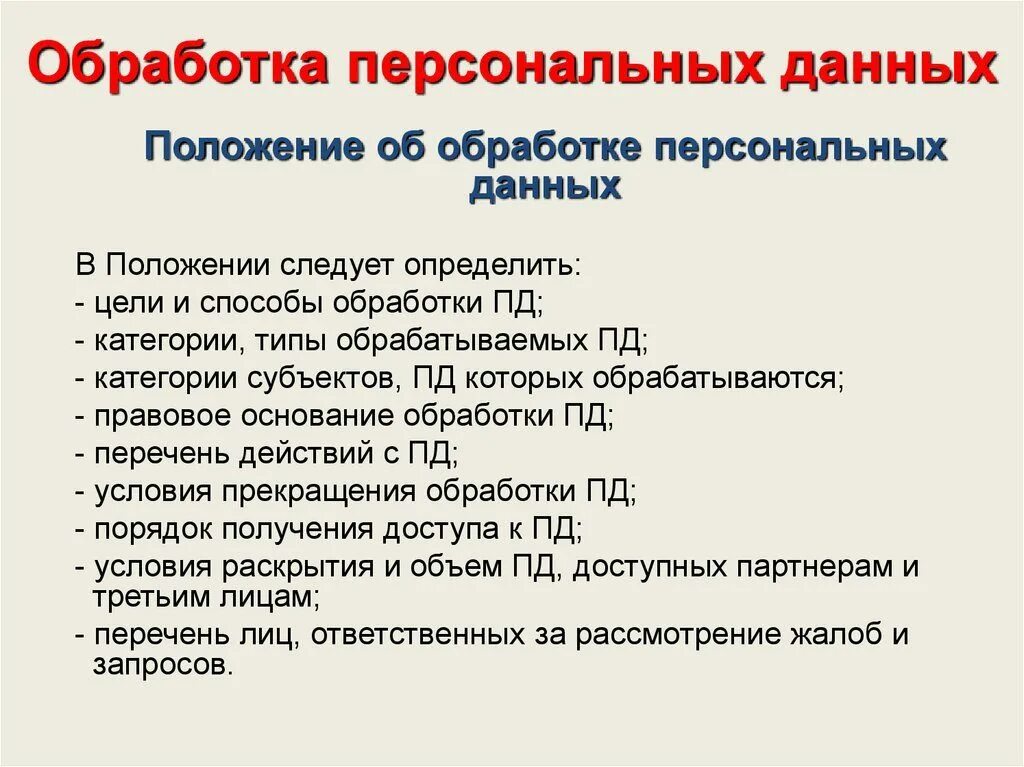 Обработка персональных данных

Положение об обработке персональных данных

В Положении следует определить:
- цели и способы обработки ПД;
- категории, типы обрабатываемых ПД;
- категории субъектов, ПД которых обрабатываются;
- правовое основание обработки ПД;
- перечень действий с ПД;
- условия прекращения обработки ПД;
- порядок получения доступа к ПД;
- условия раскрытия и объем ПД, доступных партнерам и третьим лицам;
- перечень лиц, ответственных за рассмотрение жалоб и запросов.